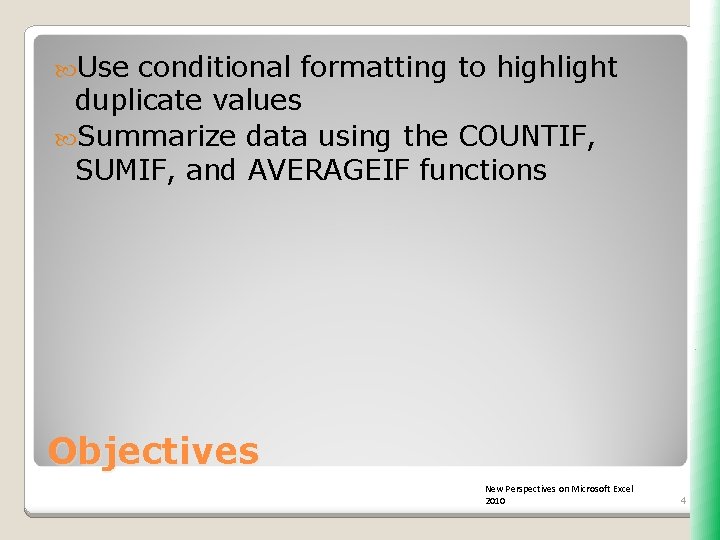 Use conditional formatting to highlight duplicate values
Summarize data using the COUNTIF, SUMIF, and AVERAGEIF functions

Objectives

New Perspectives on Microsoft Excel 2010

4